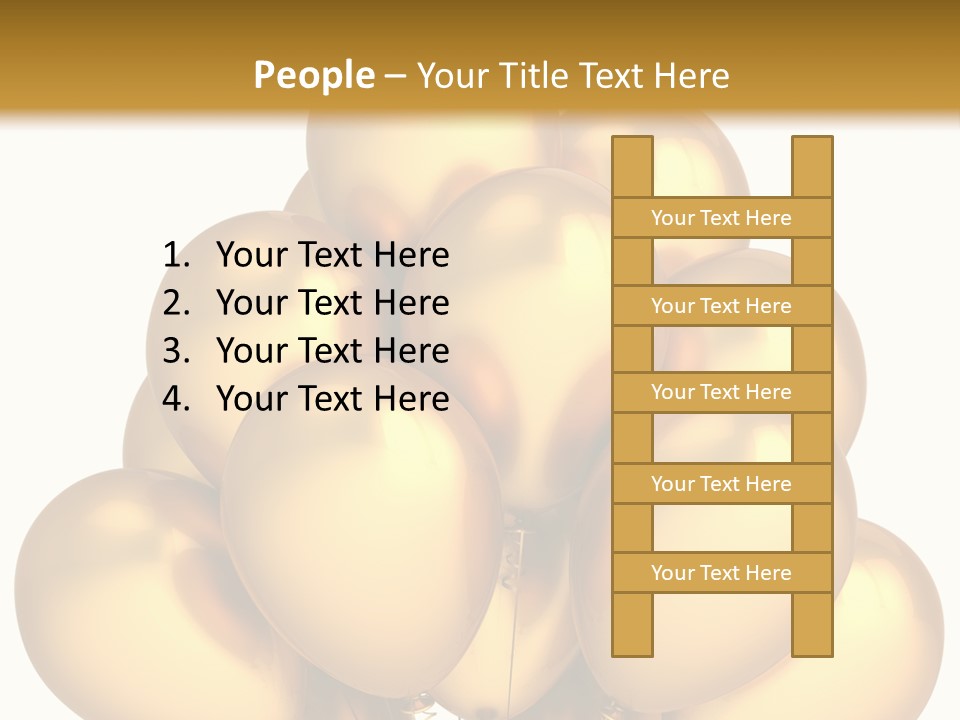 People – Your Title Text Here

1. Your Text Here
2. Your Text Here
3. Your Text Here
4. Your Text Here

Your Text Here

Your Text Here

Your Text Here

Your Text Here

Your Text Here